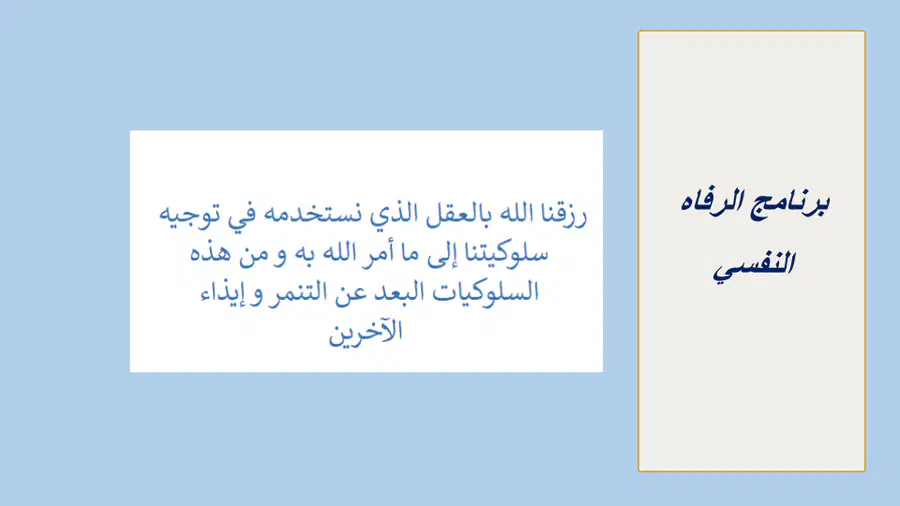 برنامج الرفاه النفسي

رزقنا الله بالعقل الذي نستخدمه في توجيه سلوكيتنا إلى ما أمر الله به و من هذه السلوكيات البعد عن التنمر و إيذاء الآخرين